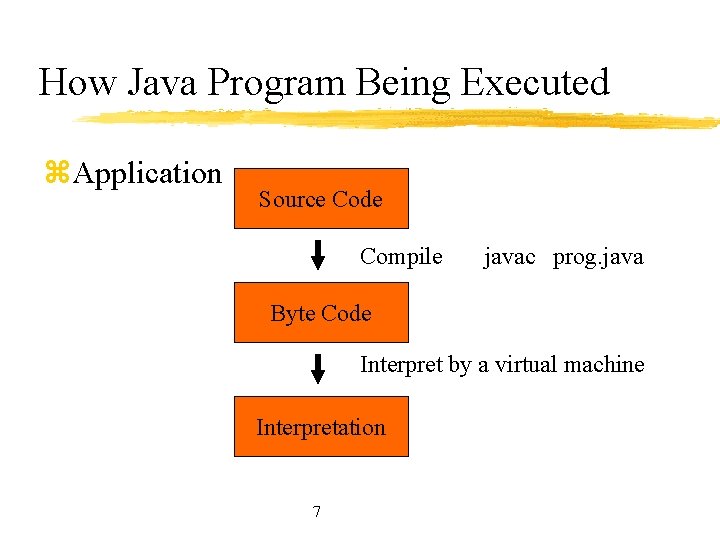 How Java Program Being Executed

⌘Application

Source Code

Compile javac prog.java

Byte Code

Interpret by a virtual machine

Interpretation

7